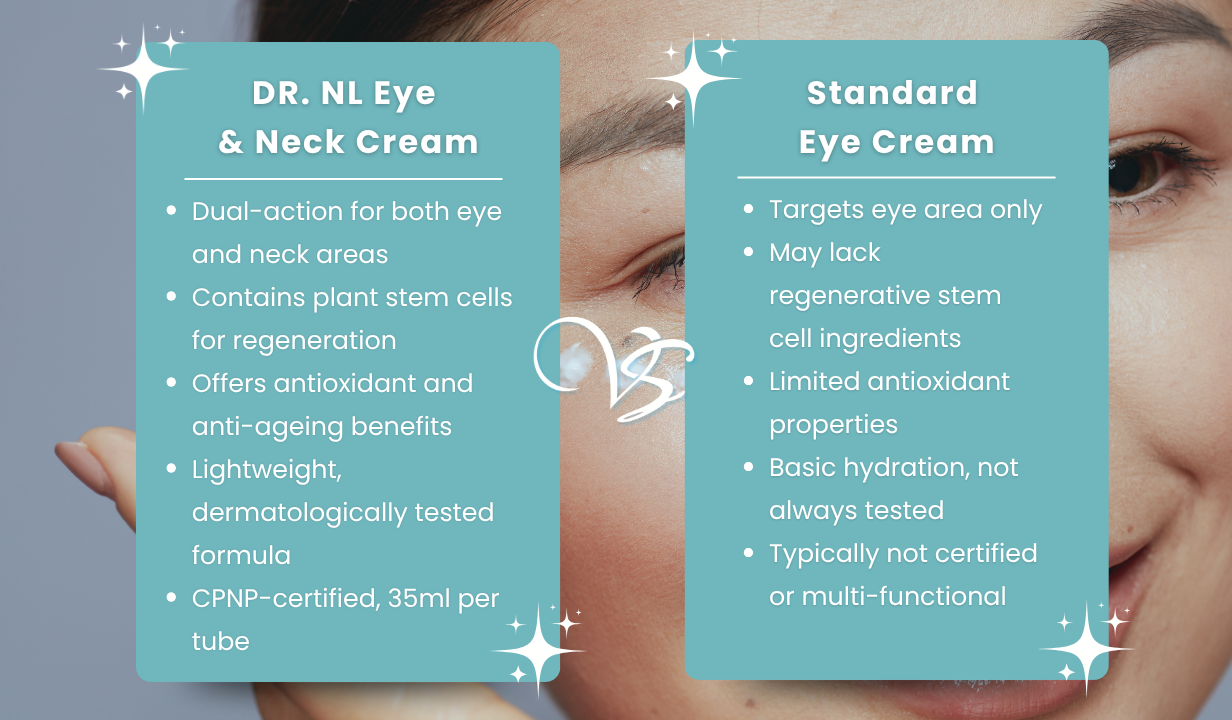 DR. NL Eye & Neck Cream

- Dual-action for both eye and neck areas
- Contains plant stem cells for regeneration
- Offers antioxidant and anti-ageing benefits
- Lightweight, dermatologically tested formula
- CPNP-certified, 35ml per tube

VS

Standard Eye Cream

- Targets eye area only
- May lack regenerative stem cell ingredients
- Limited antioxidant properties
- Basic hydration, not always tested
- Typically not certified or multi-functional